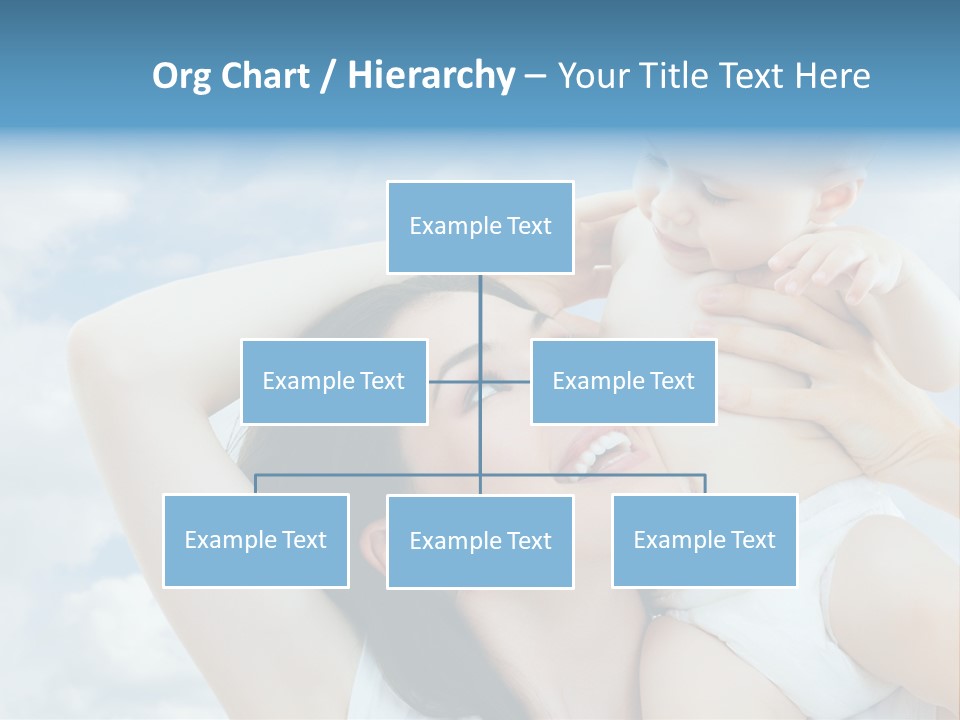 Org Chart / Hierarchy – Your Title Text Here

Example Text

Example Text

Example Text

Example Text

Example Text

Example Text